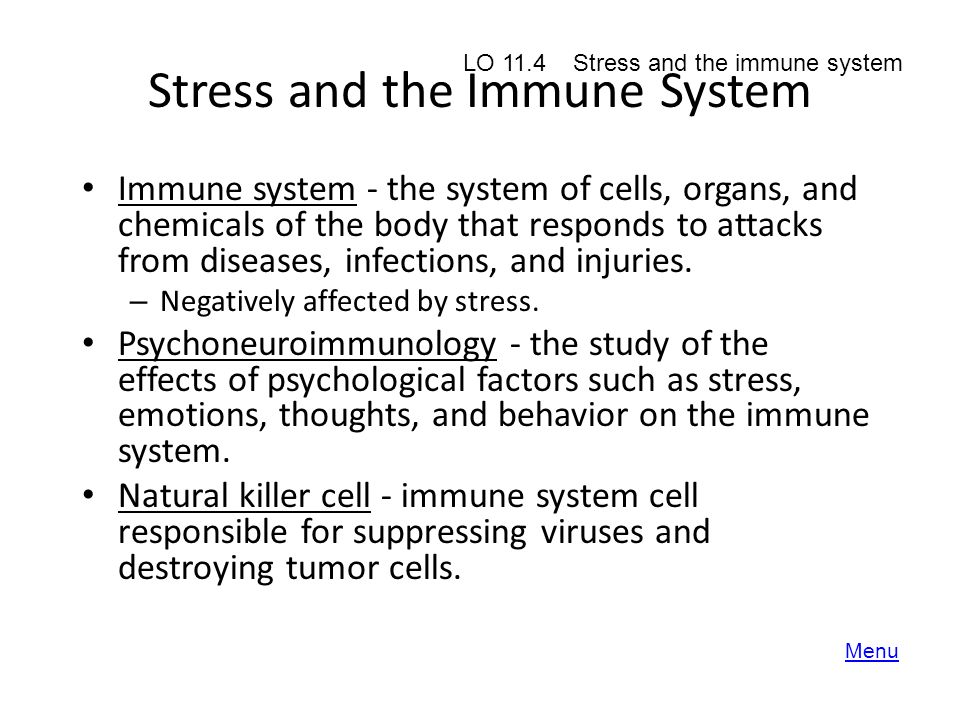 LO 11.4 Stress and the immune system

Stress and the Immune System

• Immune system - the system of cells, organs, and chemicals of the body that responds to attacks from diseases, infections, and injuries.
– Negatively affected by stress.

• Psychoneuroimmunology - the study of the effects of psychological factors such as stress, emotions, thoughts, and behavior on the immune system.

• Natural killer cell - immune system cell responsible for suppressing viruses and destroying tumor cells.

Menu